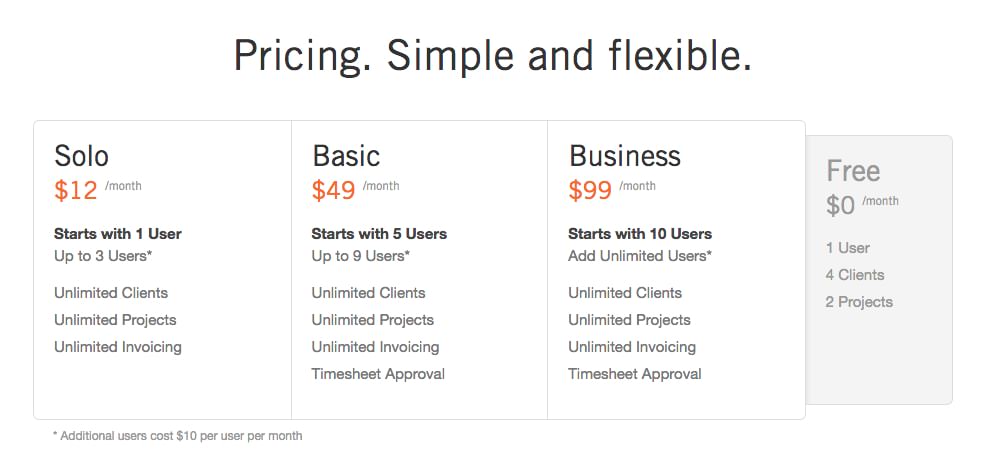 Pricing. Simple and flexible.

Solo
\$12 /month

Starts with 1 User
Up to 3 Users*

Unlimited Clients
Unlimited Projects
Unlimited Invoicing

Basic
\$49 /month

Starts with 5 Users
Up to 9 Users*

Unlimited Clients
Unlimited Projects
Unlimited Invoicing
Timesheet Approval

Business
\$99 /month

Starts with 10 Users
Add Unlimited Users*

Unlimited Clients
Unlimited Projects
Unlimited Invoicing
Timesheet Approval

Free
\$0 /month

1 User
4 Clients
2 Projects

* Additional users cost \$10 per user per month